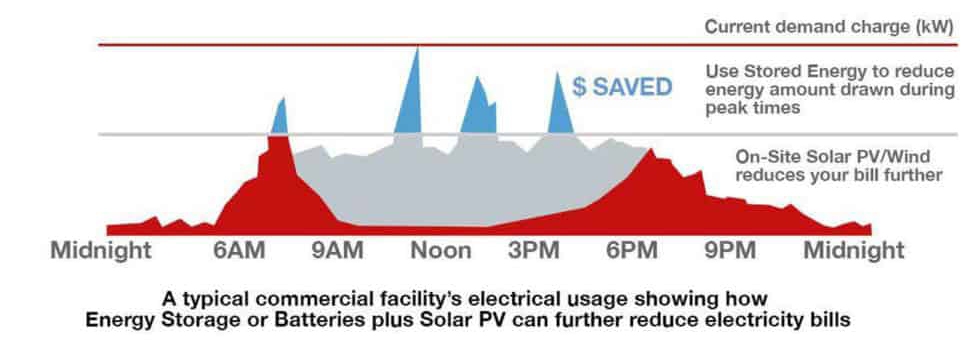 Current demand charge (kW)

$ SAVED

Use Stored Energy to reduce energy amount drawn during peak times

On-Site Solar PV/Wind reduces your bill further

Midnight 6AM 9AM Noon 3PM 6PM 9PM Midnight

A typical commercial facility's electrical usage showing how Energy Storage or Batteries plus Solar PV can further reduce electricity bills